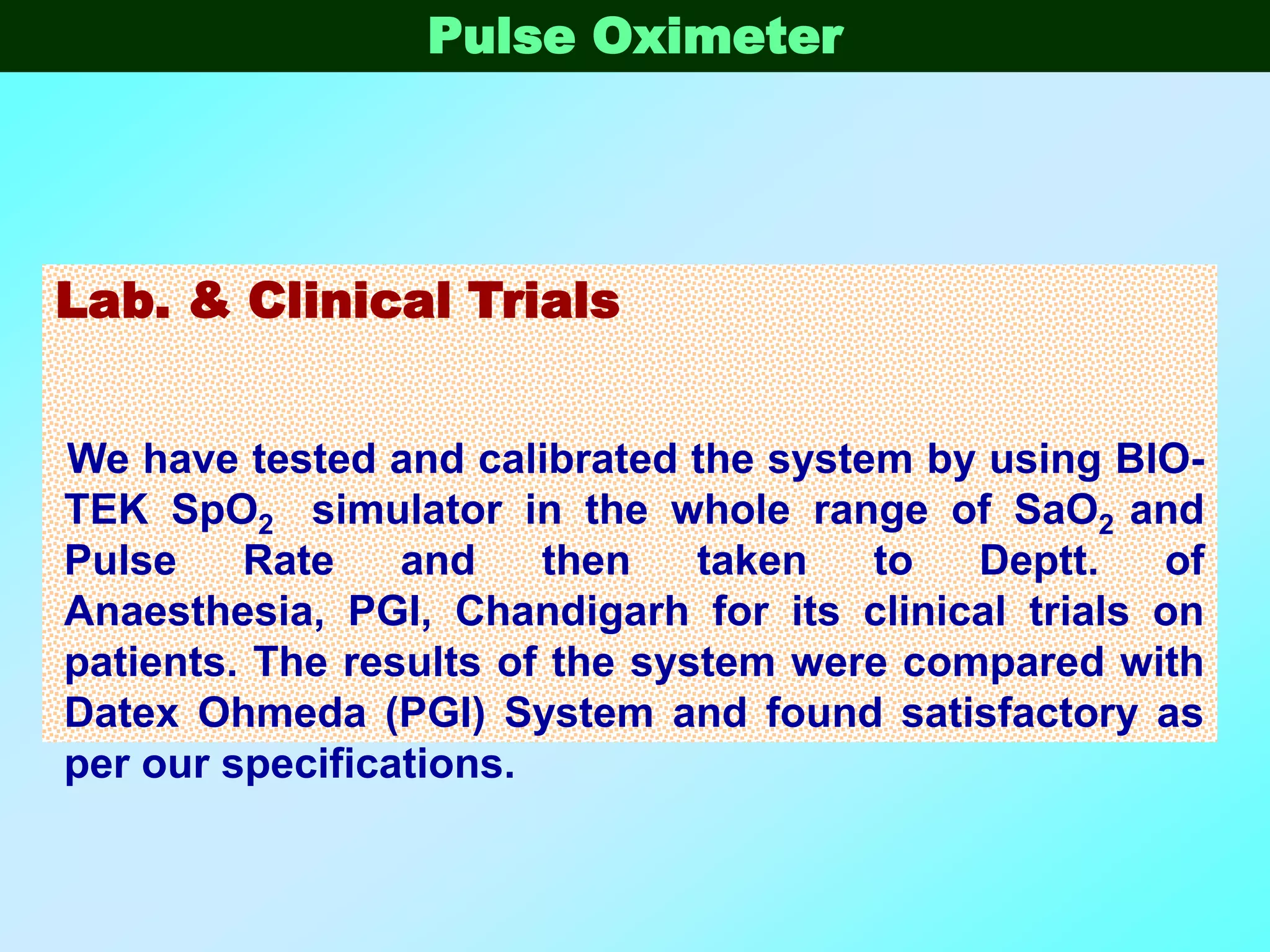 Pulse Oximeter

Lab. & Clinical Trials

We have tested and calibrated the system by using BIO-TEK $SpO_2$ simulator in the whole range of $SaO_2$ and Pulse Rate and then taken to Deptt. of Anaesthesia, PGI, Chandigarh for its clinical trials on patients. The results of the system were compared with Datex Ohmeda (PGI) System and found satisfactory as per our specifications.